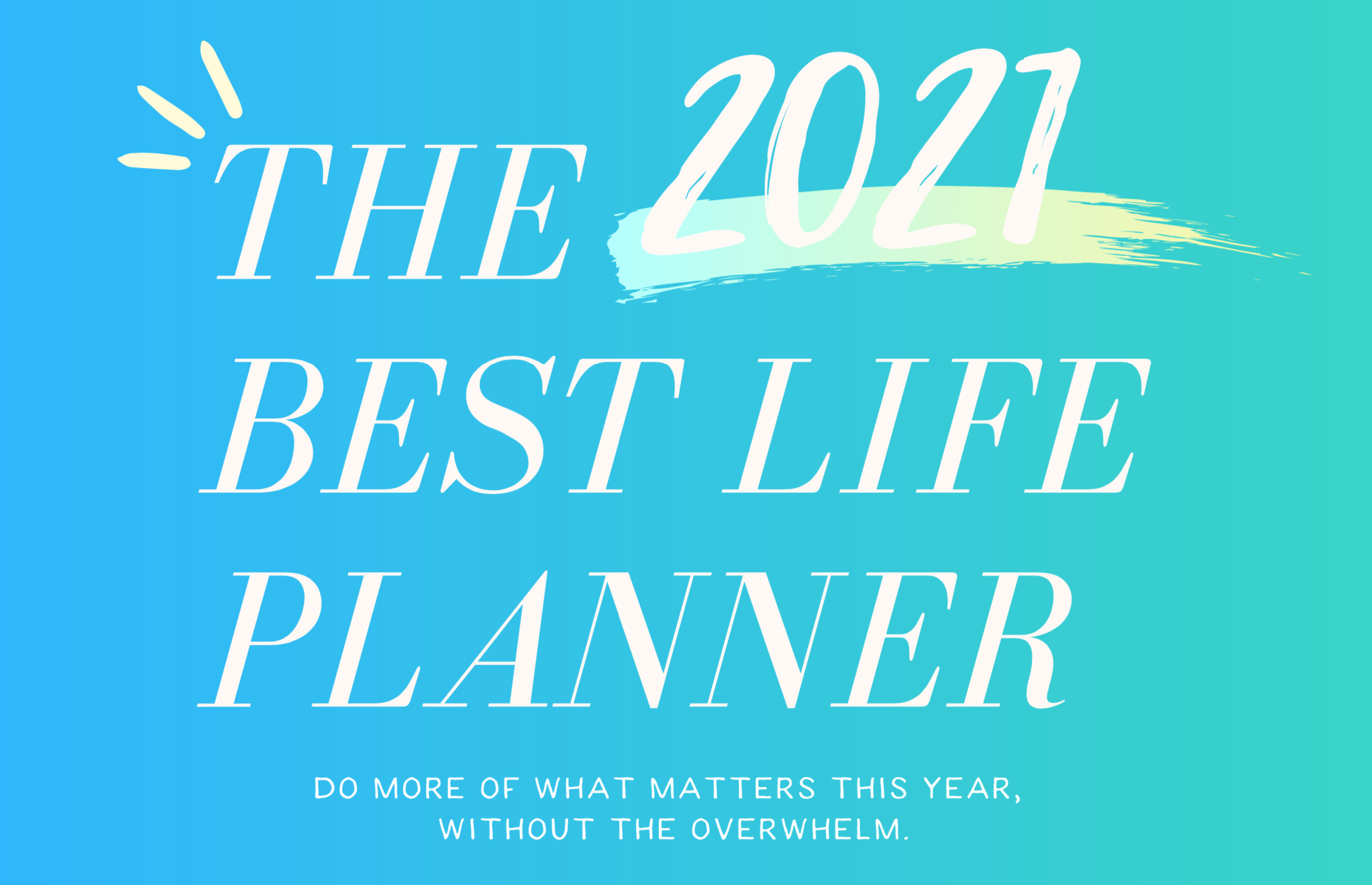 THE 2021
BEST LIFE
PLANNER

DO MORE OF WHAT MATTERS THIS YEAR, WITHOUT THE OVERWHELM.